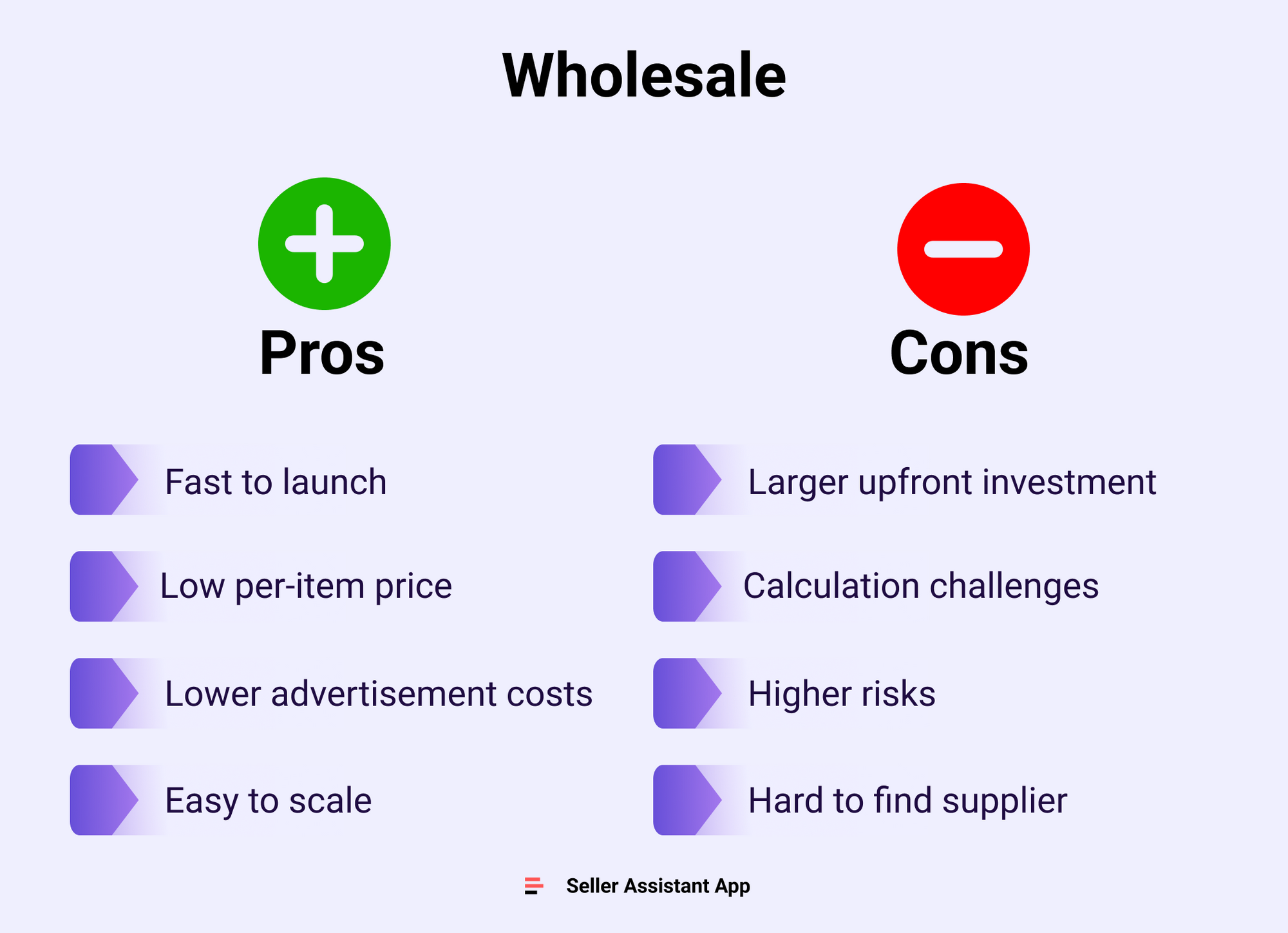 Wholesale

Pros

Fast to launch

Low per-item price

Lower advertisement costs

Easy to scale

Cons

Larger upfront investment

Calculation challenges

Higher risks

Hard to find supplier

Seller Assistant App